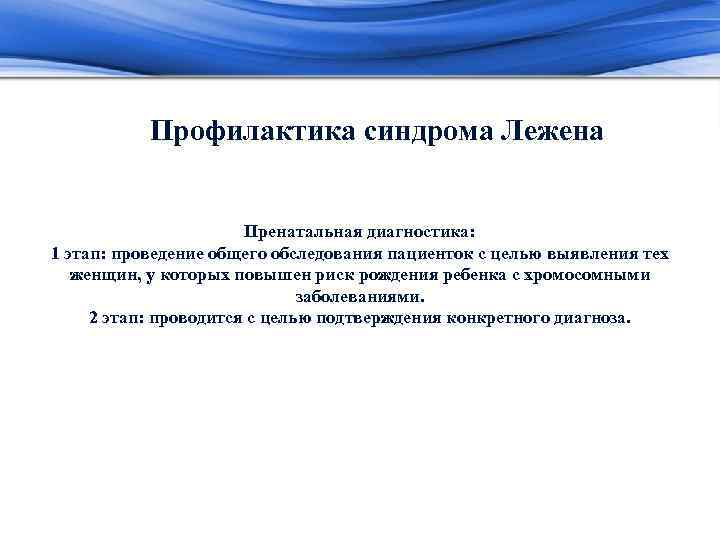 Профилактика синдрома Лежена

Пренатальная диагностика:
1 этап: проведение общего обследования пациенток с целью выявления тех женщин, у которых повышен риск рождения ребенка с хромосомными заболеваниями.
2 этап: проводится с целью подтверждения конкретного диагноза.